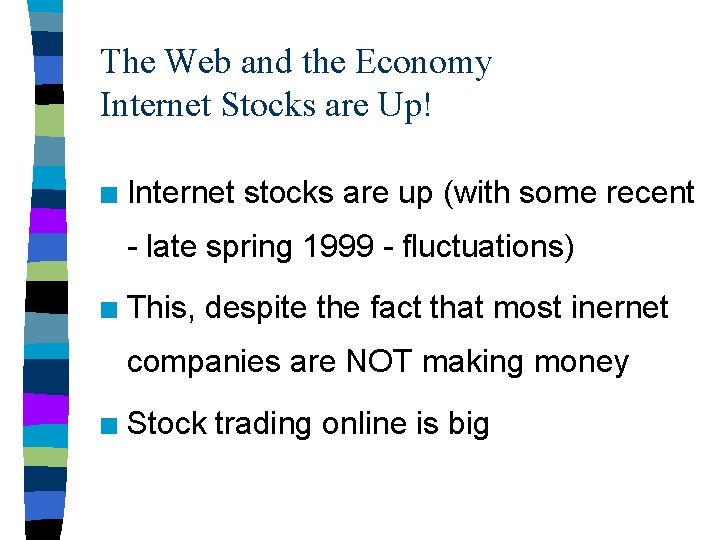 The Web and the Economy
Internet Stocks are Up!

■ Internet stocks are up (with some recent - late spring 1999 - fluctuations)

■ This, despite the fact that most inernet companies are NOT making money

■ Stock trading online is big